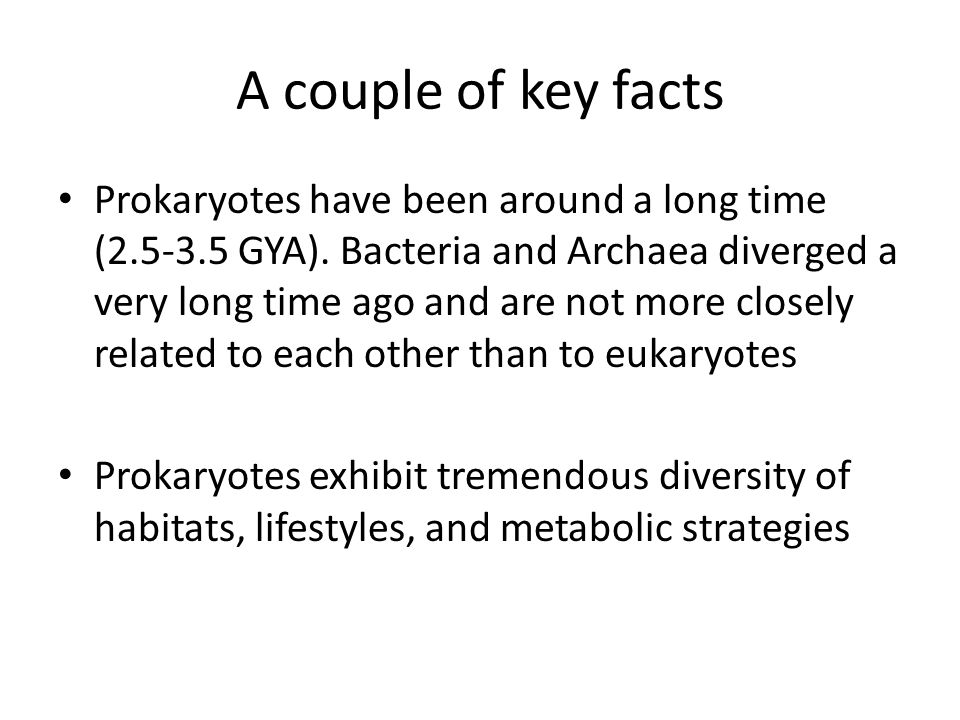 A couple of key facts

• Prokaryotes have been around a long time (2.5-3.5 GYA). Bacteria and Archaea diverged a very long time ago and are not more closely related to each other than to eukaryotes

• Prokaryotes exhibit tremendous diversity of habitats, lifestyles, and metabolic strategies